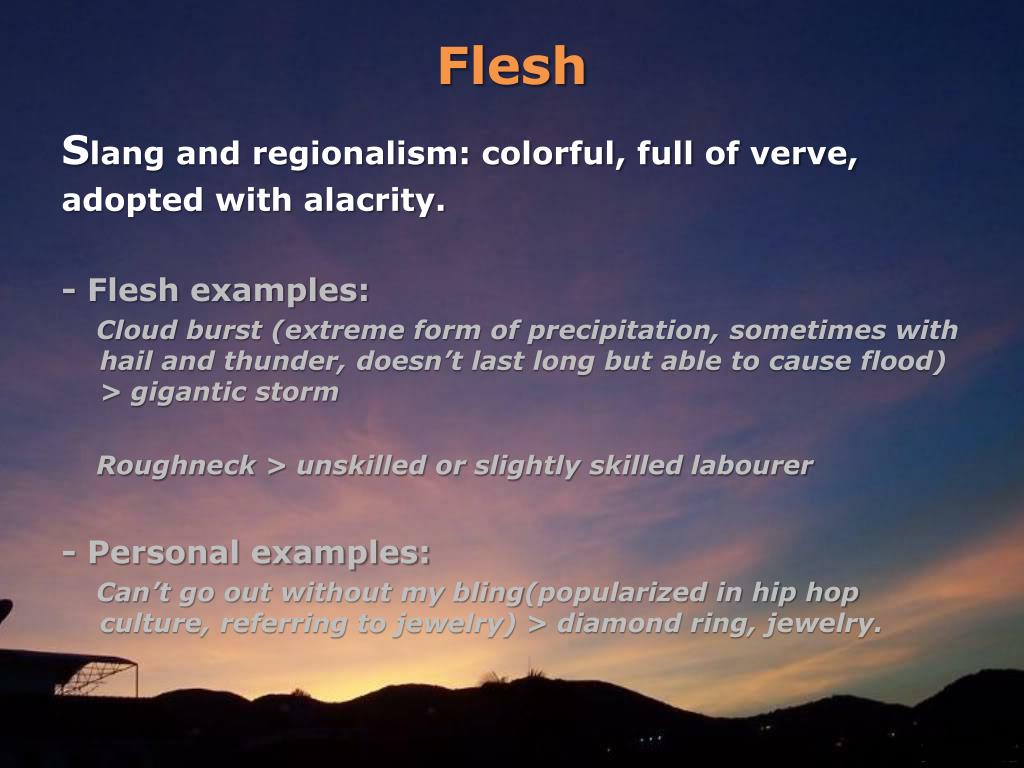 Flesh

Slang and regionalism: colorful, full of verve, adopted with alacrity.

- Flesh examples:

Cloud burst (extreme form of precipitation, sometimes with hail and thunder, doesn’t last long but able to cause flood) > gigantic storm

Roughneck > unskilled or slightly skilled labourer

- Personal examples:

Can’t go out without my bling(popularized in hip hop culture, referring to jewelry) > diamond ring, jewelry.